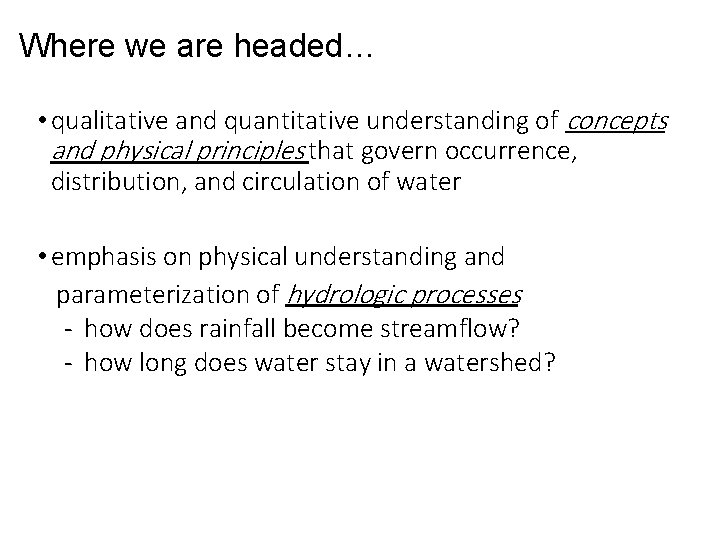 Where we are headed…

• qualitative and quantitative understanding of concepts and physical principles that govern occurrence, distribution, and circulation of water

• emphasis on physical understanding and parameterization of hydrologic processes
- how does rainfall become streamflow?
- how long does water stay in a watershed?